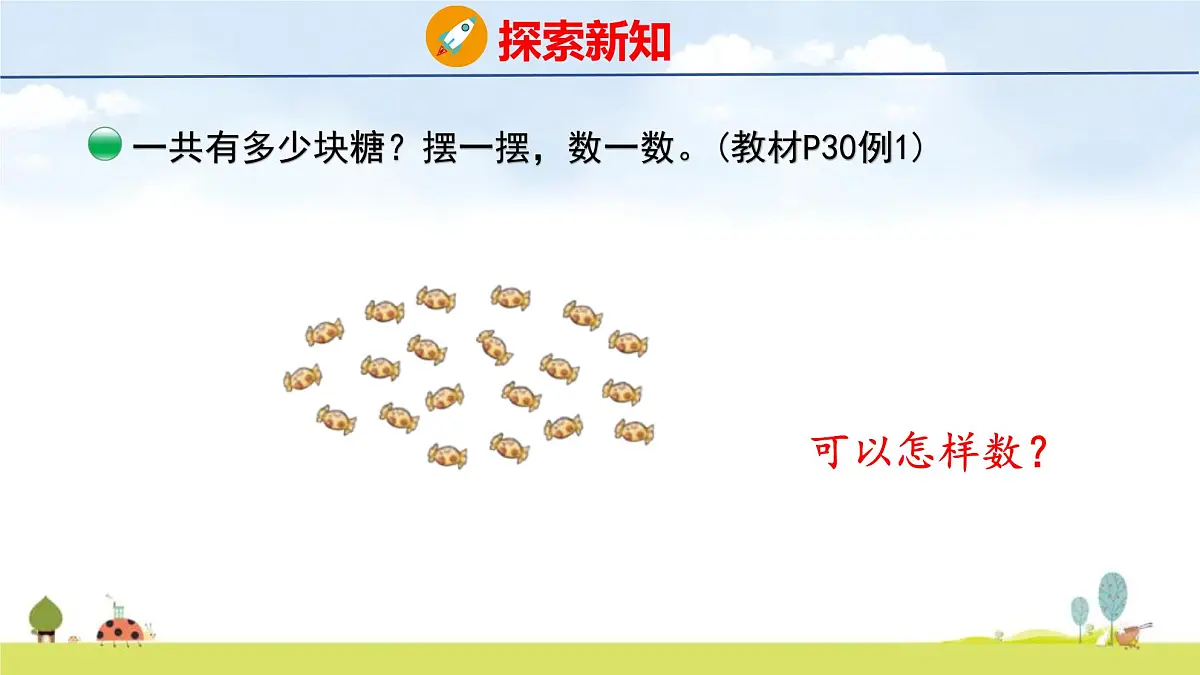 探索新知

一共有多少块糖？摆一摆，数一数。(教材P30例1)

可以怎样数？